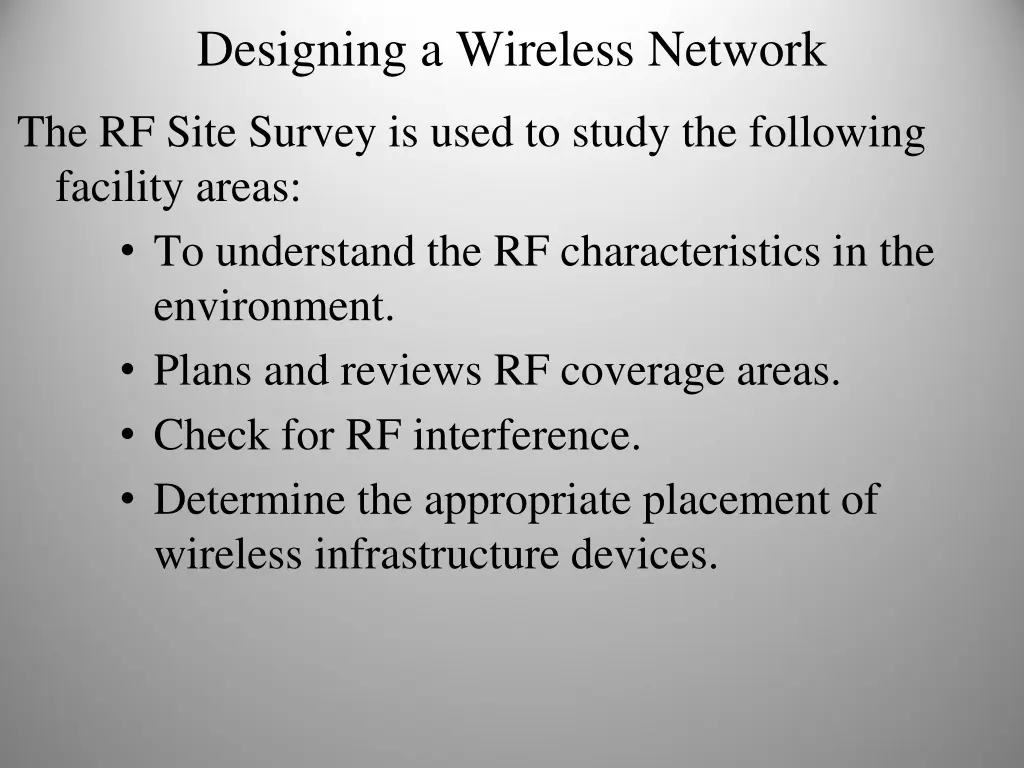 Designing a Wireless Network

The RF Site Survey is used to study the following facility areas:

• To understand the RF characteristics in the environment.
• Plans and reviews RF coverage areas.
• Check for RF interference.
• Determine the appropriate placement of wireless infrastructure devices.